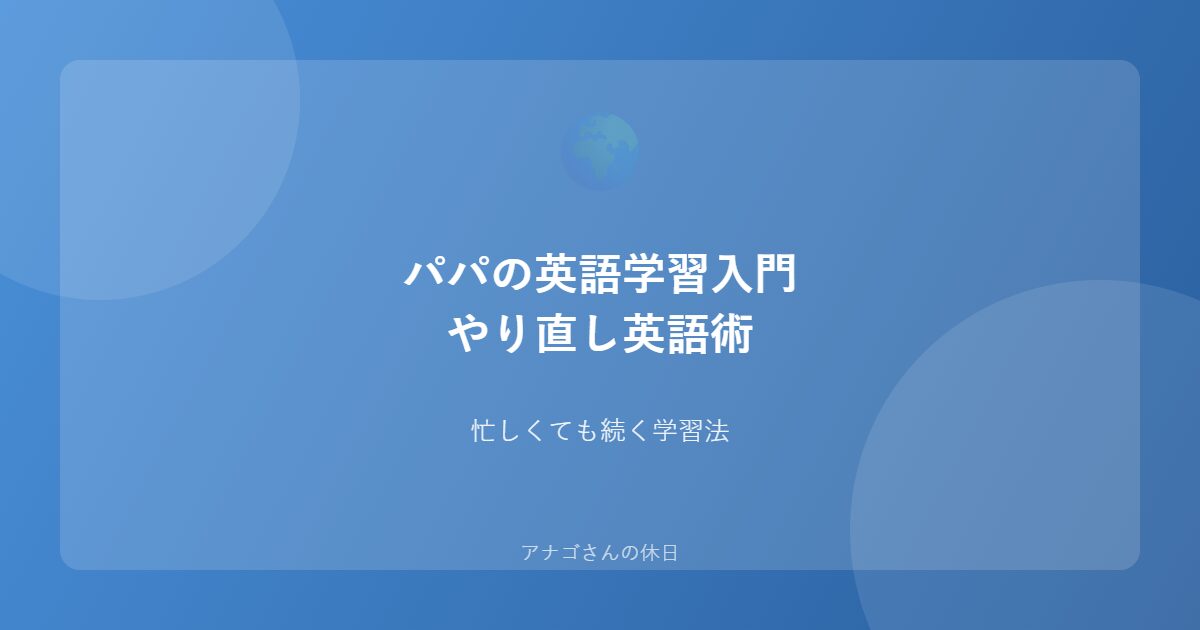 パパの英語学習入門
やり直し英語術

忙しくても続く学習法

アナゴさんの休日